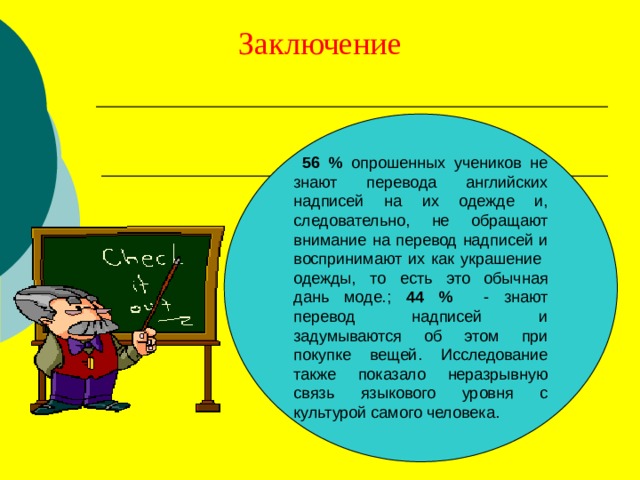 Заключение

Check it out

56 % опрошенных учеников не знают перевода английских надписей на их одежде и, следовательно, не обращают внимание на перевод надписей и воспринимают их как украшение одежды, то есть это обычная дань моде.; 44 % - знают перевод надписей и задумываются об этом при покупке вещей. Исследование также показало неразрывную связь языкового уровня с культурой самого человека.